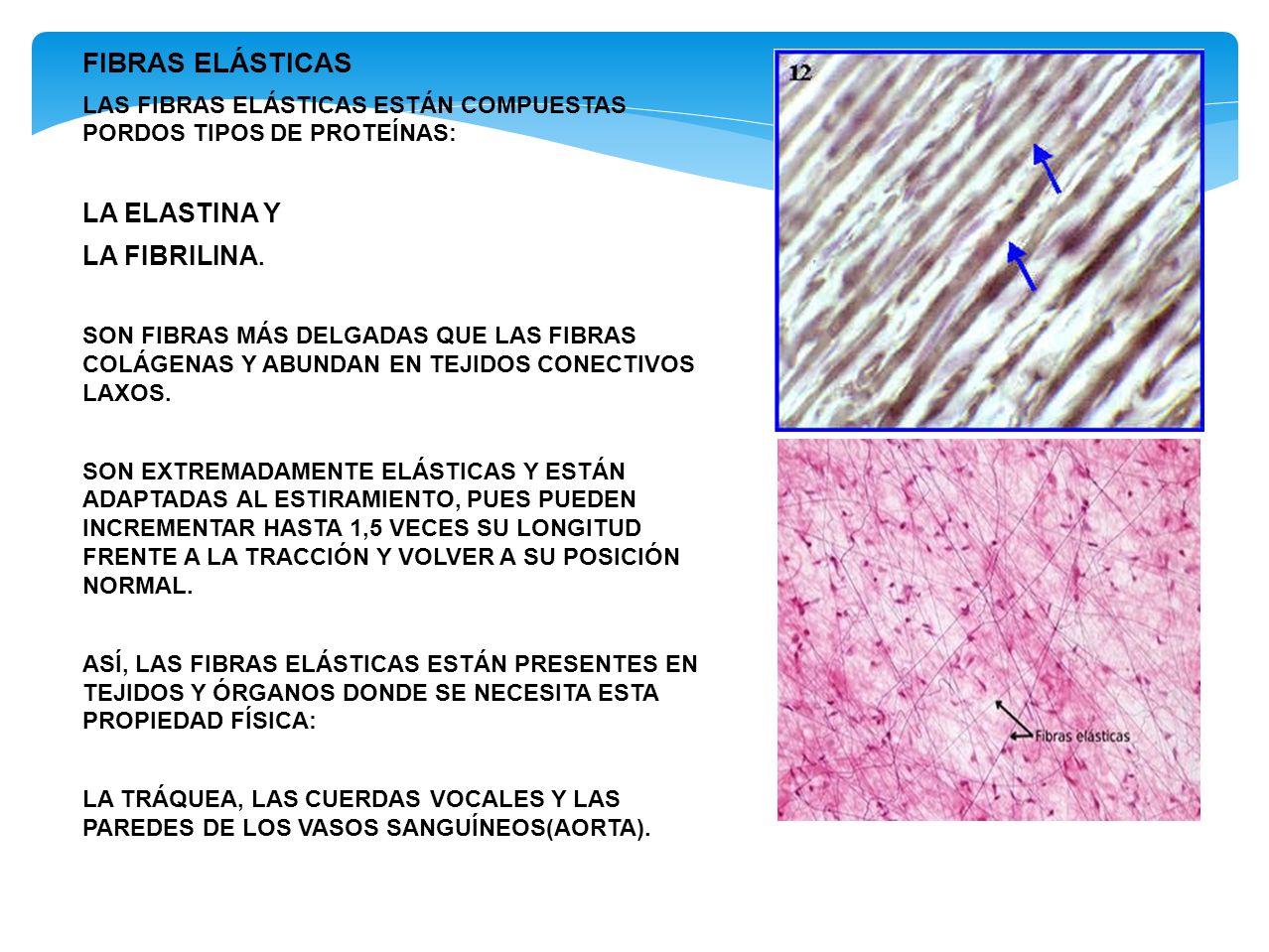 FIBRAS ELÁSTICAS

LAS FIBRAS ELÁSTICAS ESTÁN COMPUESTAS PORDOS TIPOS DE PROTEÍNAS:

LA ELASTINA Y

LA FIBRILINA.

SON FIBRAS MÁS DELGADAS QUE LAS FIBRAS COLÁGENAS Y ABUNDAN EN TEJIDOS CONECTIVOS LAXOS.

SON EXTREMADAMENTE ELÁSTICAS Y ESTÁN ADAPTADAS AL ESTIRAMIENTO, PUES PUEDEN INCREMENTAR HASTA 1,5 VECES SU LONGITUD FRENTE A LA TRACCIÓN Y VOLVER A SU POSICIÓN NORMAL.

ASÍ, LAS FIBRAS ELÁSTICAS ESTÁN PRESENTES EN TEJIDOS Y ÓRGANOS DONDE SE NECESITA ESTA PROPIEDAD FÍSICA:

LA TRÁQUEA, LAS CUERDAS VOCALES Y LAS PAREDES DE LOS VASOS SANGUÍNEOS(AORTA).

12

Fibras elásticas